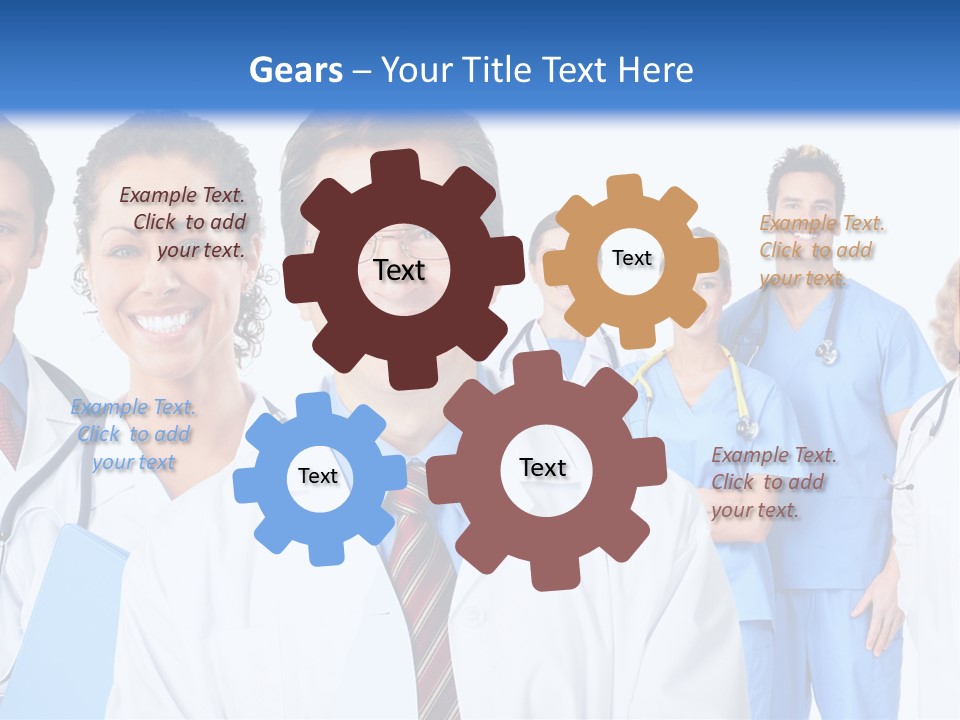 Gears – Your Title Text Here

Example Text. Click to add your text.

Text

Text

Example Text. Click to add your text.

Example Text. Click to add your text

Text

Text

Example Text. Click to add your text.